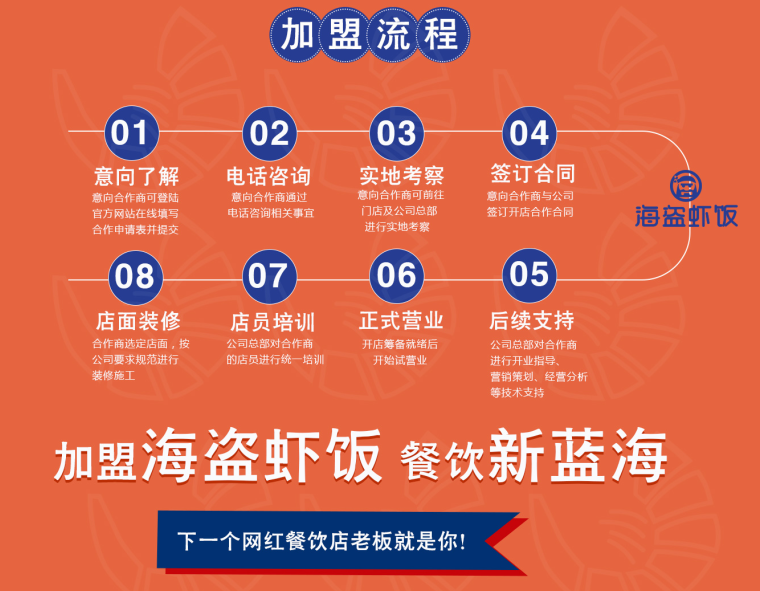 加盟流程

01
意向了解
意向合作商可登陆官方网站在线填写合作申请表并提交

02
电话咨询
意向合作商通过电话咨询相关事宜

03
实地考察
意向合作商可前往门店及公司总部进行实地考察

04
签订合同
意向合作商与公司签订开店合作合同

海盗虾饭

08
店面装修
合作商选定店面，按公司要求规范进行装修施工

07
店员培训
公司总部对合作商的店员进行统一培训

06
正式营业
开店筹备就绪后开始试营业

05
后续支持
公司总部对合作商进行开业指导、营销策划、经营分析等技术支持

加盟海盗虾饭 餐饮新蓝海

下一个网红餐饮店老板就是你！